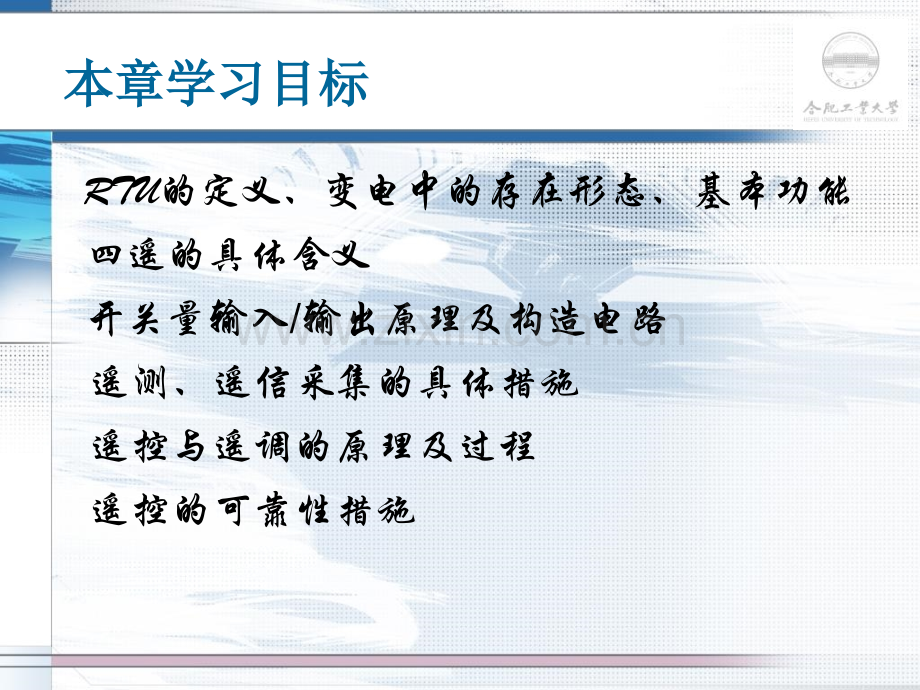 本章学习目标

合肥工业大学
HEFEI UNIVERSITY OF TECHNOLOGY

RTU的定义、变电中的存在形态、基本功能

四遥的具体含义

开关量输入/输出原理及构造电路

遥测、遥信采集的具体措施

遥控与遥调的原理及过程

遥控的可靠性措施